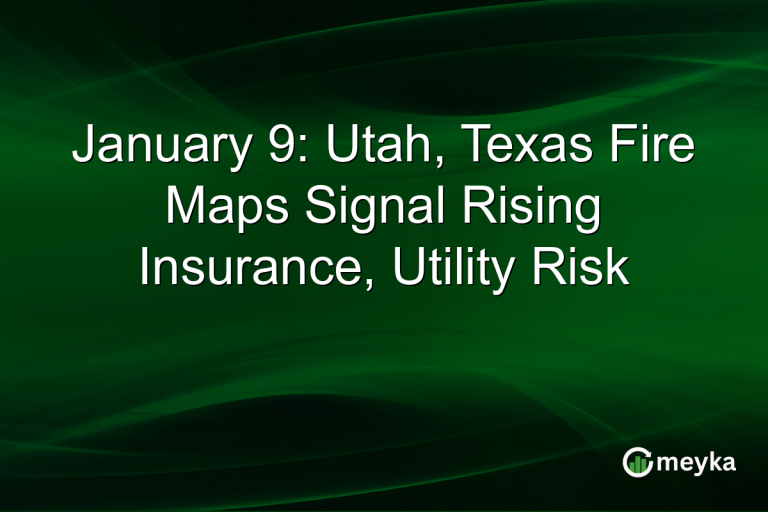 January 9: Utah, Texas Fire Maps Signal Rising Insurance, Utility Risk

meyka